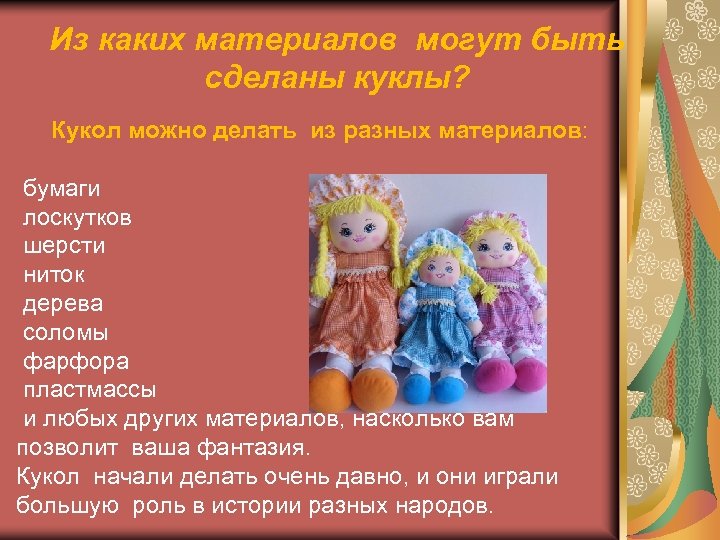 Из каких материалов могут быть сделаны куклы?

Кукол можно делать из разных материалов:

бумаги
лоскутков
шерсти
ниток
дерева
соломы
фарфора
пластмассы
и любых других материалов, насколько вам позволит ваша фантазия.
Кукол начали делать очень давно, и они играли большую роль в истории разных народов.